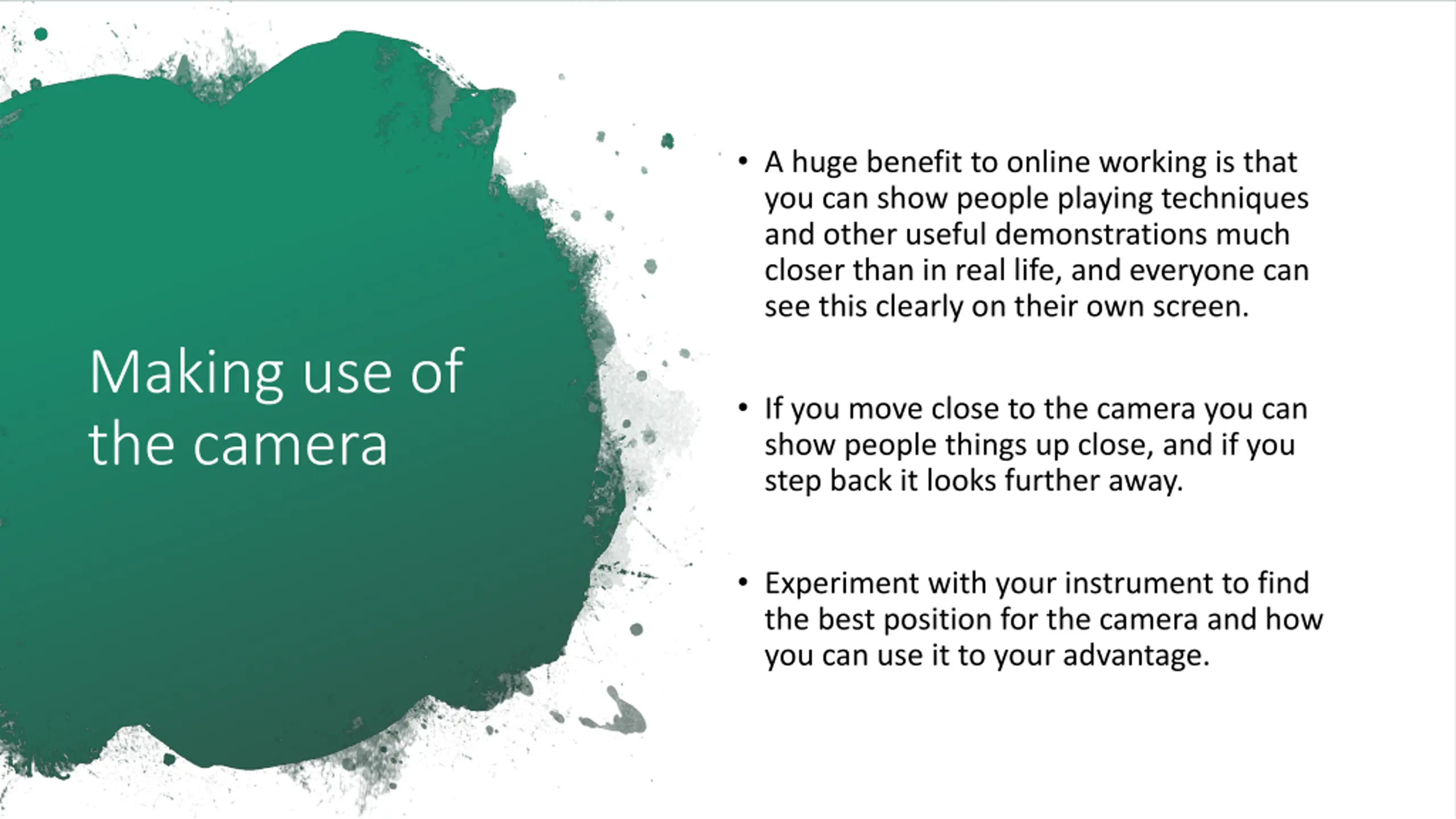 Making use of the camera

• A huge benefit to online working is that you can show people playing techniques and other useful demonstrations much closer than in real life, and everyone can see this clearly on their own screen.

• If you move close to the camera you can show people things up close, and if you step back it looks further away.

• Experiment with your instrument to find the best position for the camera and how you can use it to your advantage.